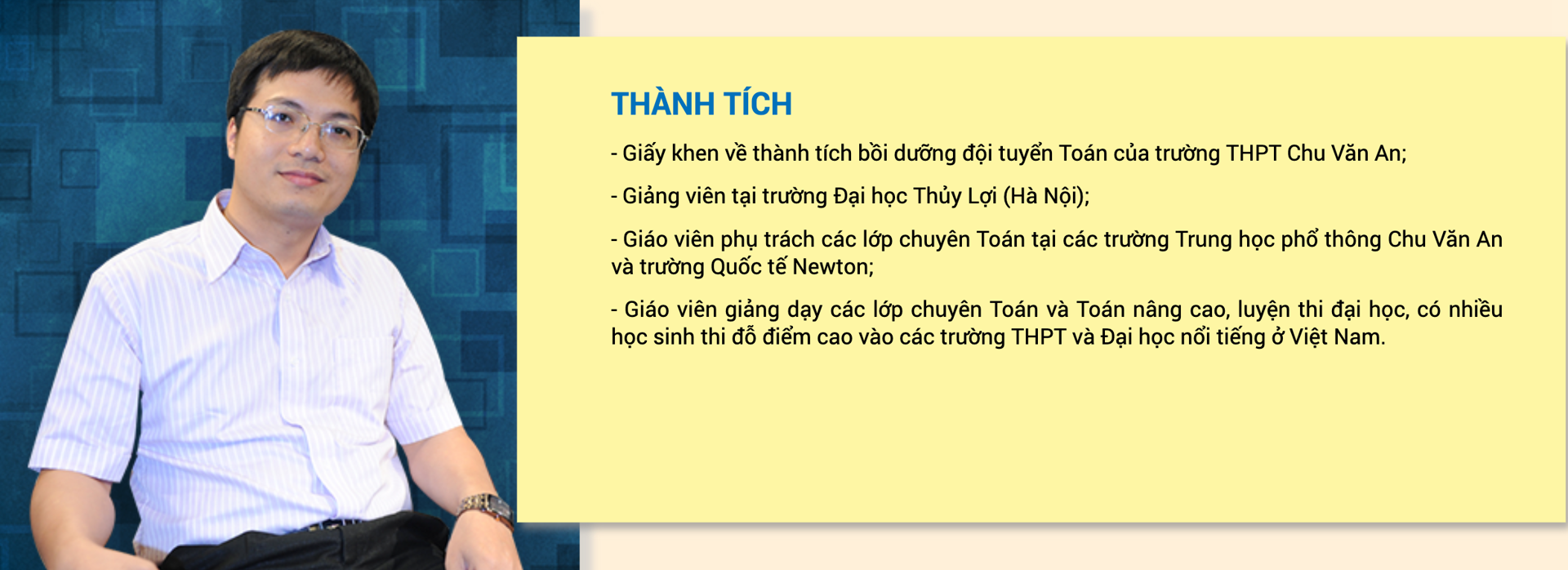 THÀNH TÍCH

- Giấy khen về thành tích bồi dưỡng đội tuyển Toán của trường THPT Chu Văn An;

- Giảng viên tại trường Đại học Thủy Lợi (Hà Nội);

- Giáo viên phụ trách các lớp chuyên Toán tại các trường Trung học phổ thông Chu Văn An và trường Quốc tế Newton;

- Giáo viên giảng dạy các lớp chuyên Toán và Toán nâng cao, luyện thi đại học, có nhiều học sinh thi đỗ điểm cao vào các trường THPT và Đại học nổi tiếng ở Việt Nam.